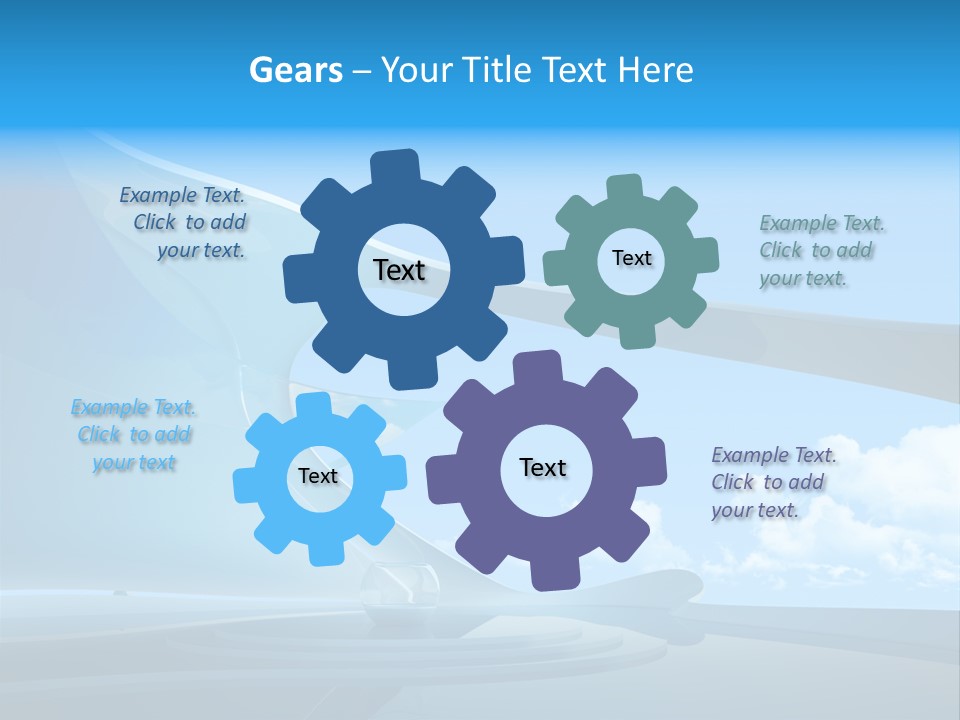 Gears – Your Title Text Here

Example Text. Click to add your text.

Text

Text

Example Text. Click to add your text.

Example Text. Click to add your text

Text

Text

Example Text. Click to add your text.